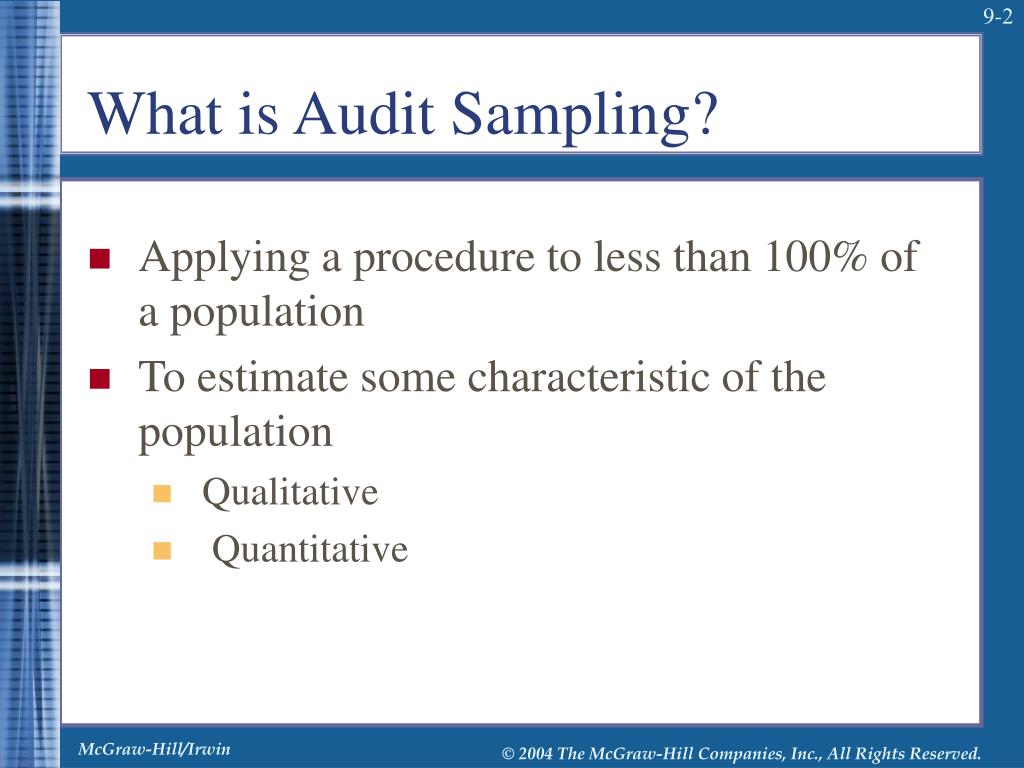 9-2

What is Audit Sampling?

- Applying a procedure to less than 100% of a population
- To estimate some characteristic of the population
  - Qualitative
  - Quantitative

McGraw-Hill/Irwin

© 2004 The McGraw-Hill Companies, Inc., All Rights Reserved.